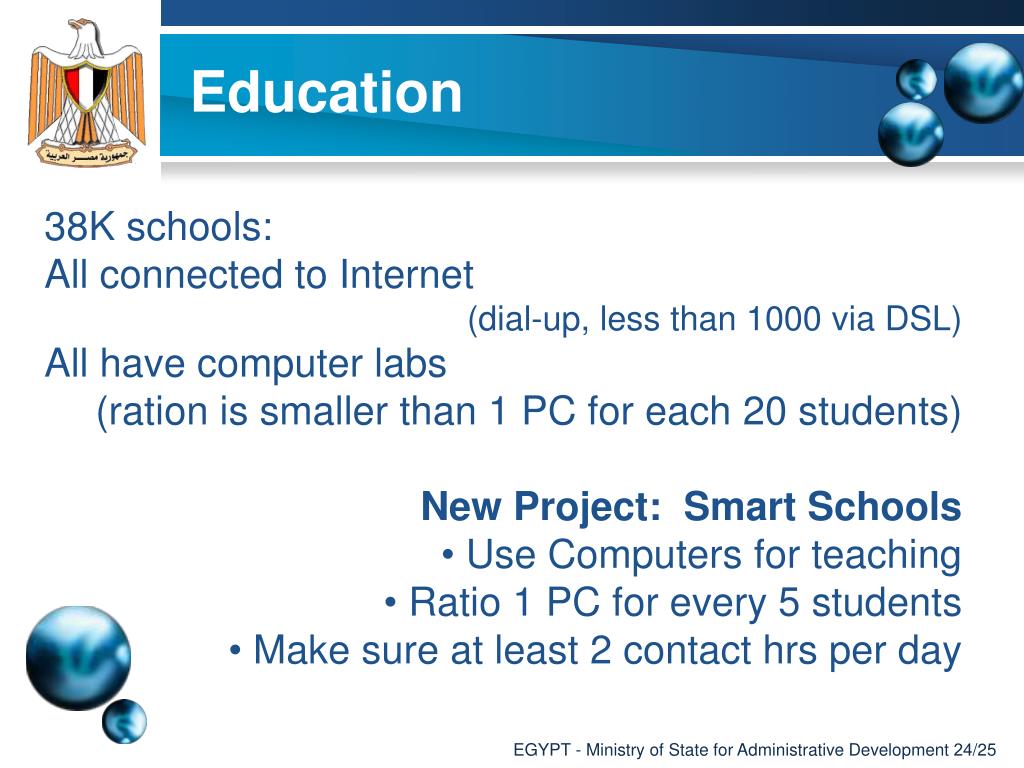 جمهورية مصر العربية

Education

38K schools:
All connected to Internet
(dial-up, less than 1000 via DSL)
All have computer labs
(ration is smaller than 1 PC for each 20 students)

New Project: Smart Schools
• Use Computers for teaching
• Ratio 1 PC for every 5 students
• Make sure at least 2 contact hrs per day

EGYPT - Ministry of State for Administrative Development 24/25